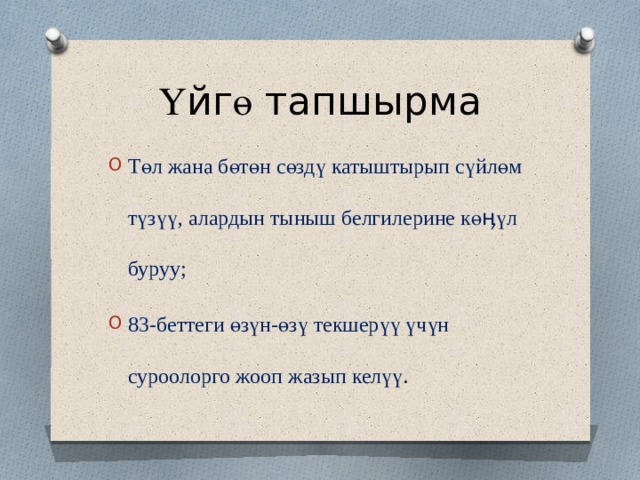 Үйгө тапшырма

Төл жана бөтөн сөздү катыштырып сүйлөм түзүү, алардын тыныш белгилерине көңүл буруу;

83-беттеги өзүн-өзү текшерүү үчүн суроолорго жооп жазып келүү.